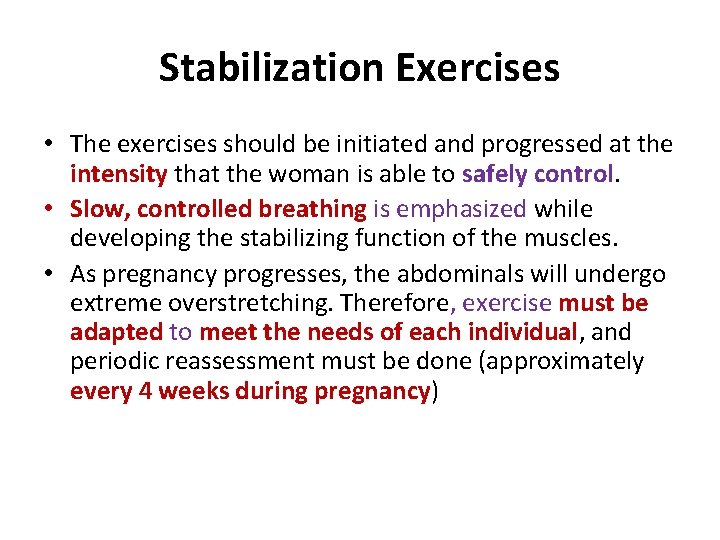 Stabilization Exercises

• The exercises should be initiated and progressed at the intensity that the woman is able to safely control.

• Slow, controlled breathing is emphasized while developing the stabilizing function of the muscles.

• As pregnancy progresses, the abdominals will undergo extreme overstretching. Therefore, exercise must be adapted to meet the needs of each individual, and periodic reassessment must be done (approximately every 4 weeks during pregnancy)